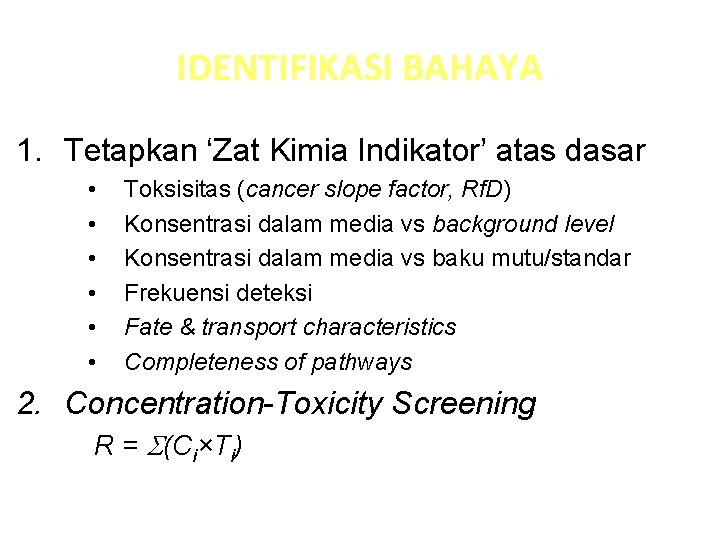 IDENTIFIKASI BAHAYA

1. Tetapkan ‘Zat Kimia Indikator’ atas dasar
• Toksisitas (cancer slope factor, RfD)
• Konsentrasi dalam media vs background level
• Konsentrasi dalam media vs baku mutu/standar
• Frekuensi deteksi
• Fate & transport characteristics
• Completeness of pathways

2. Concentration-Toxicity Screening
$R = \Sigma(C_i \times T_i)$